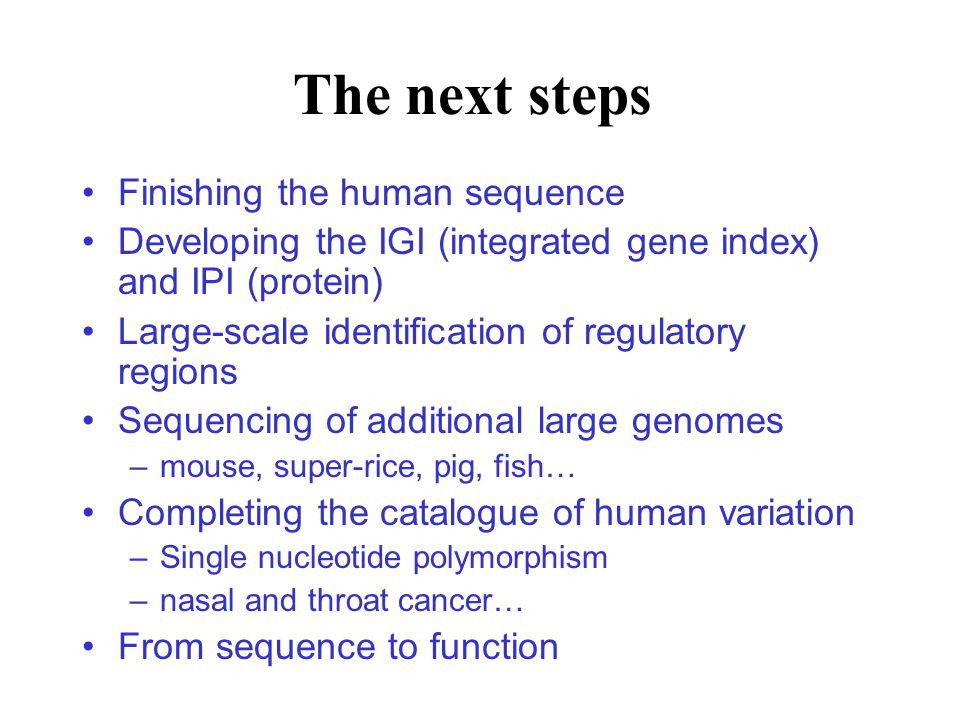 The next steps

• Finishing the human sequence
• Developing the IGI (integrated gene index) and IPI (protein)
• Large-scale identification of regulatory regions
• Sequencing of additional large genomes
  – mouse, super-rice, pig, fish…
• Completing the catalogue of human variation
  – Single nucleotide polymorphism
  – nasal and throat cancer…
• From sequence to function